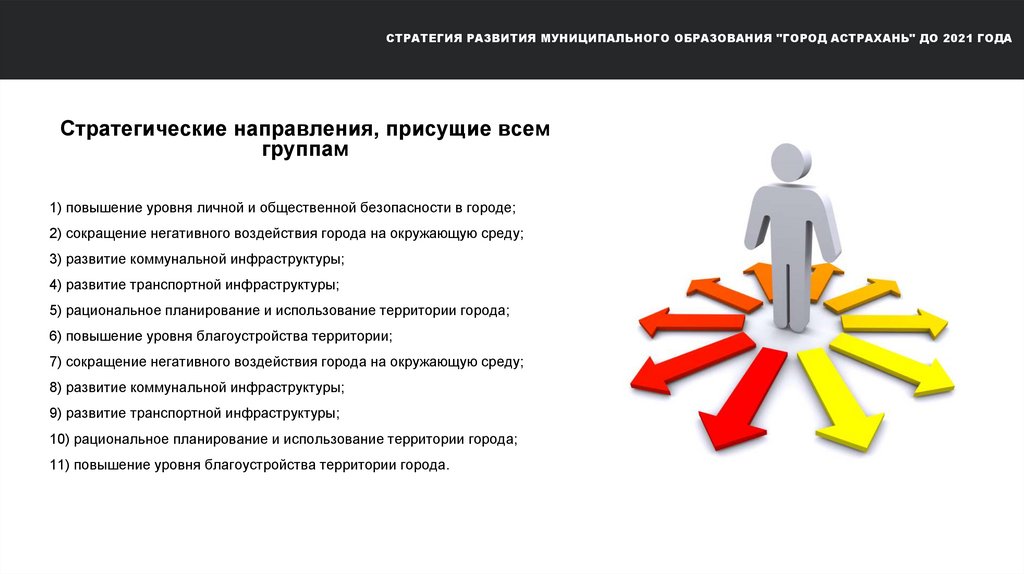 СТРАТЕГИЯ РАЗВИТИЯ МУНИЦИПАЛЬНОГО ОБРАЗОВАНИЯ "ГОРОД АСТРАХАНЬ" ДО 2021 ГОДА

Стратегические направления, присущие всем группам

1) повышение уровня личной и общественной безопасности в городе;
2) сокращение негативного воздействия города на окружающую среду;
3) развитие коммунальной инфраструктуры;
4) развитие транспортной инфраструктуры;
5) рациональное планирование и использование территории города;
6) повышение уровня благоустройства территории;
7) сокращение негативного воздействия города на окружающую среду;
8) развитие коммунальной инфраструктуры;
9) развитие транспортной инфраструктуры;
10) рациональное планирование и использование территории города;
11) повышение уровня благоустройства территории города.